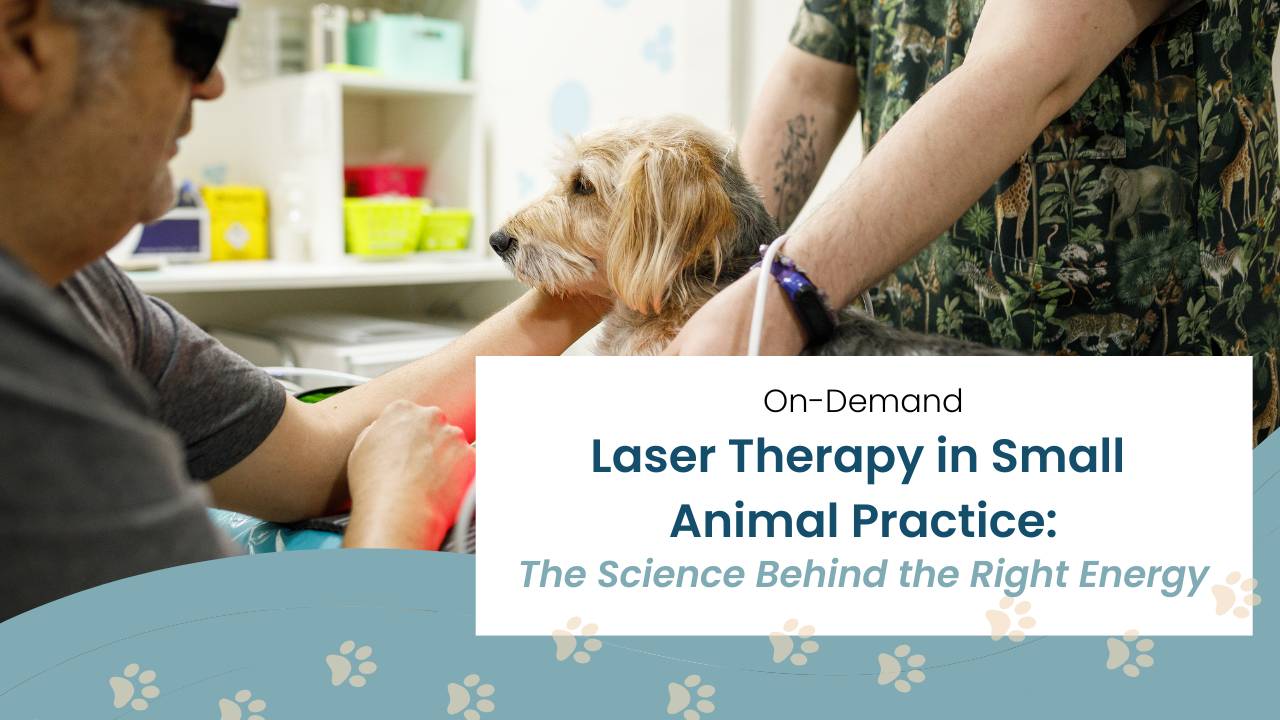 On-Demand

Laser Therapy in Small Animal Practice:

The Science Behind the Right Energy